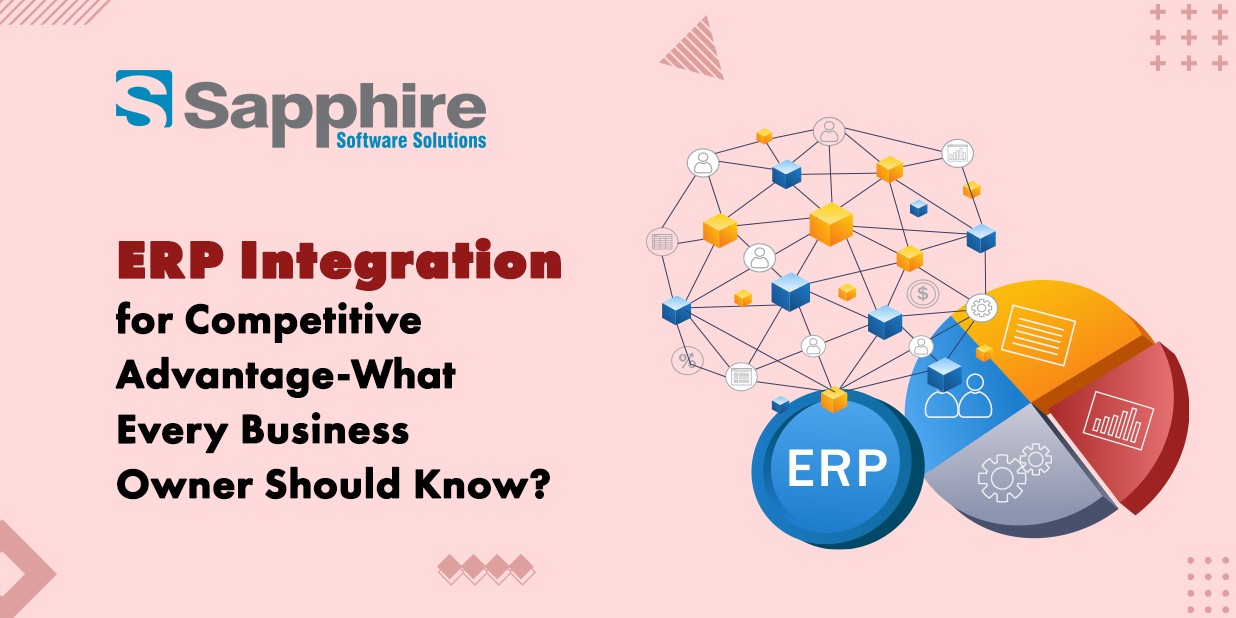 Sapphire
Software Solutions

ERP Integration for Competitive Advantage-What Every Business Owner Should Know?

ERP